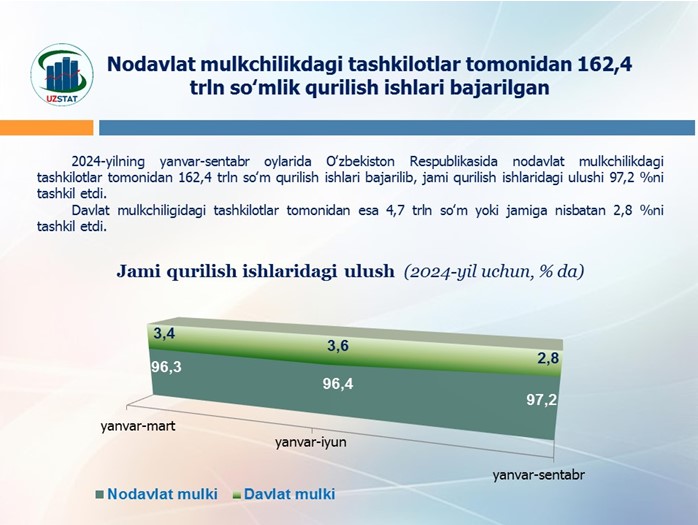 UZSTAT

Nodavlat mulkchilikdagi tashkilotlar tomonidan 162,4 trln so‘mlik qurilish ishlari bajarilgan

2024-yilning yanvar-sentabr oylarida O‘zbekiston Respublikasida nodavlat mulkchilikdagi tashkilotlar tomonidan 162,4 trln so‘m qurilish ishlari bajarilib, jami qurilish ishlaridagi ulushi 97,2 %ni tashkil etdi.

Davlat mulkchiligidagi tashkilotlar tomonidan esa 4,7 trln so‘m yoki jamiga nisbatan 2,8 %ni tashkil etdi.

Jami qurilish ishlaridagi ulush (2024-yil uchun, % da)

3,4
3,6
2,8
96,3
96,4
97,2

yanvar-mart
yanvar-iyun
yanvar-sentabr

Nodavlat mulki
Davlat mulki